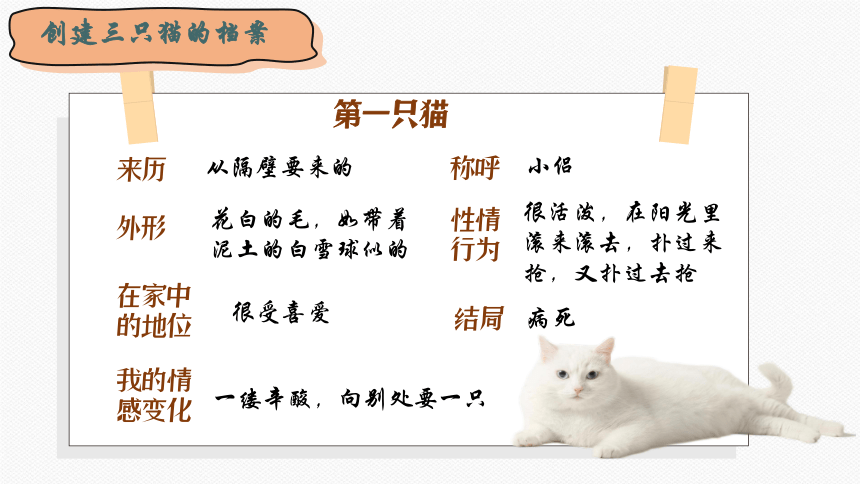 创建三只猫的档案

第一只猫

来历 从隔壁要来的

外形 花白的毛，如带着泥土的白雪球似的

在家中的地位 很受喜爱

我的情感变化 一缕辛酸，向别处要一只

称呼 小侣

性情行为 很活泼，在阳光里滚来滚去，扑过来抢，又扑过去抢

结局 病死